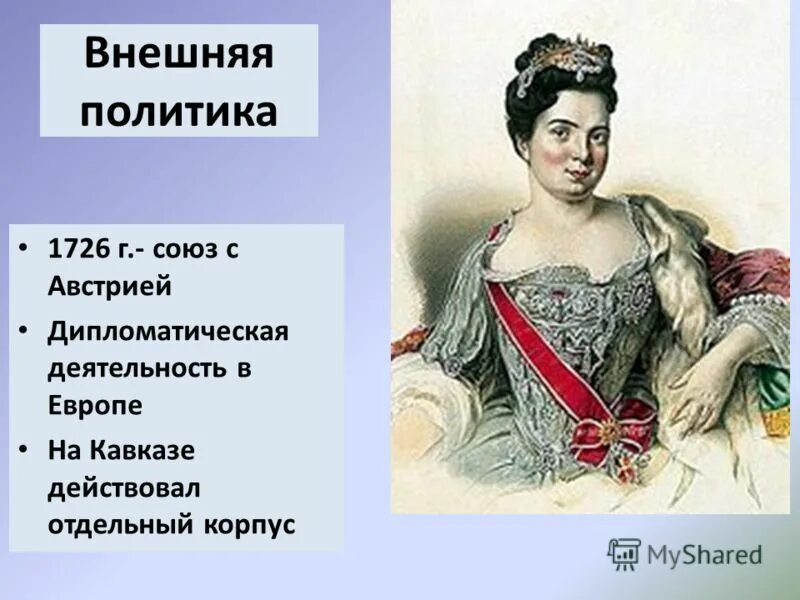 Внешняя политика

• 1726 г.- союз с Австрией
• Дипломатическая деятельность в Европе
• На Кавказе действовал отдельный корпус

MyShared